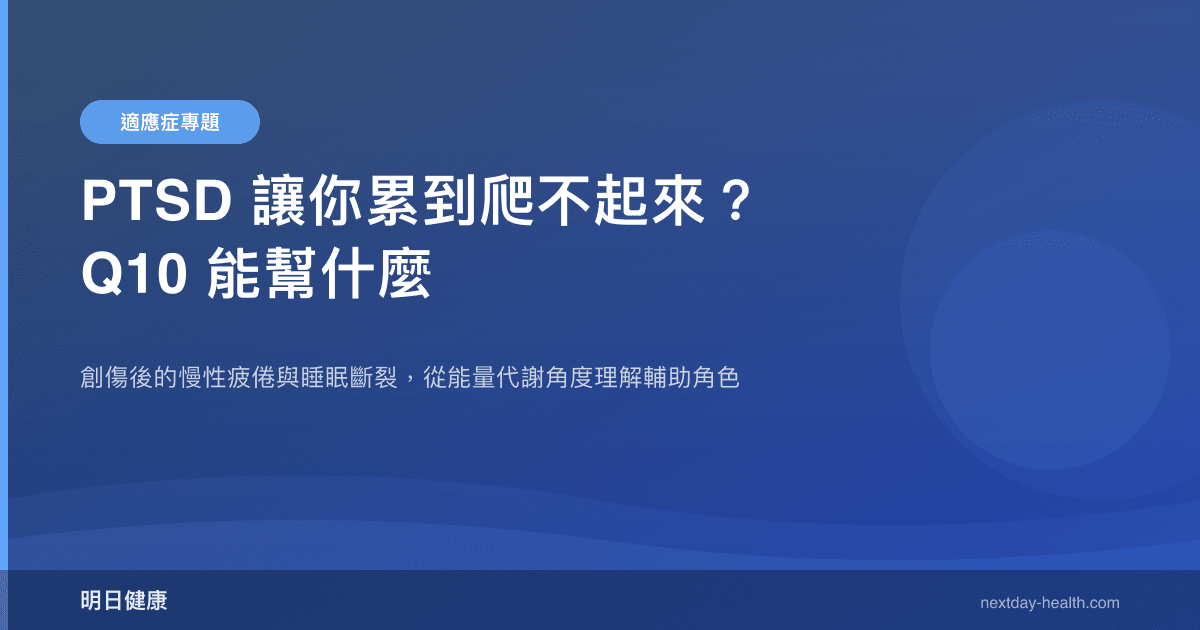 適應症專題

PTSD 讓你累到爬不起來？
Q10 能幫什麼

創傷後的慢性疲倦與睡眠斷裂，從能量代謝角度理解輔助角色

明日健康

nextday-health.com